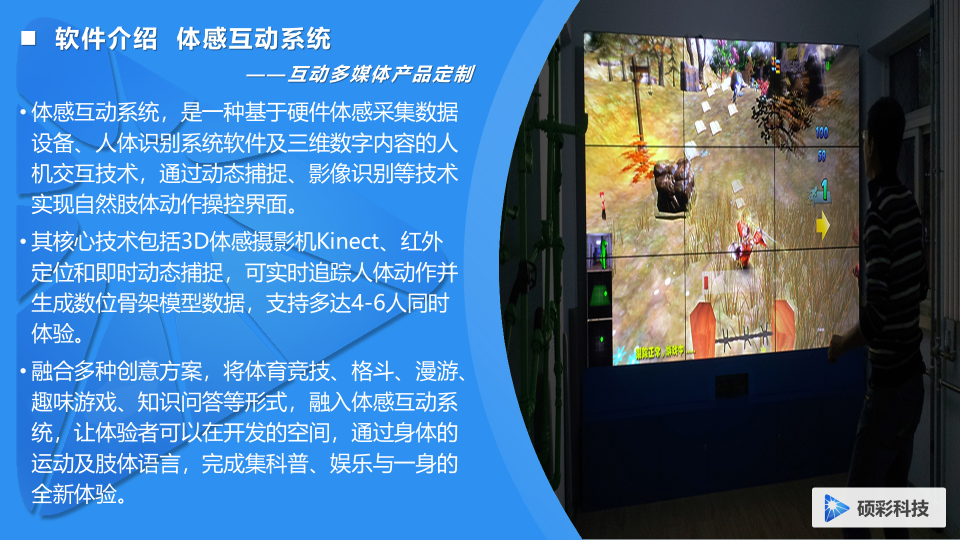 ■ 软件介绍 体感互动系统

——互动多媒体产品定制

• 体感互动系统，是一种基于硬件体感采集数据设备、人体识别系统软件及三维数字内容的人机交互技术，通过动态捕捉、影像识别等技术实现自然肢体动作操控界面。

• 其核心技术包括3D体感摄影机Kinect、红外定位和即时动态捕捉，可实时追踪人体动作并生成数位骨架模型数据，支持多达4-6人同时体验。

• 融合多种创意方案，将体育竞技、格斗、漫游、趣味游戏、知识问答等形式，融入体感互动系统，让体验者可以在开发的空间，通过身体的运动及肢体语言，完成集科普、娱乐与一身的全新体验。

100

50

1

硕彩科技